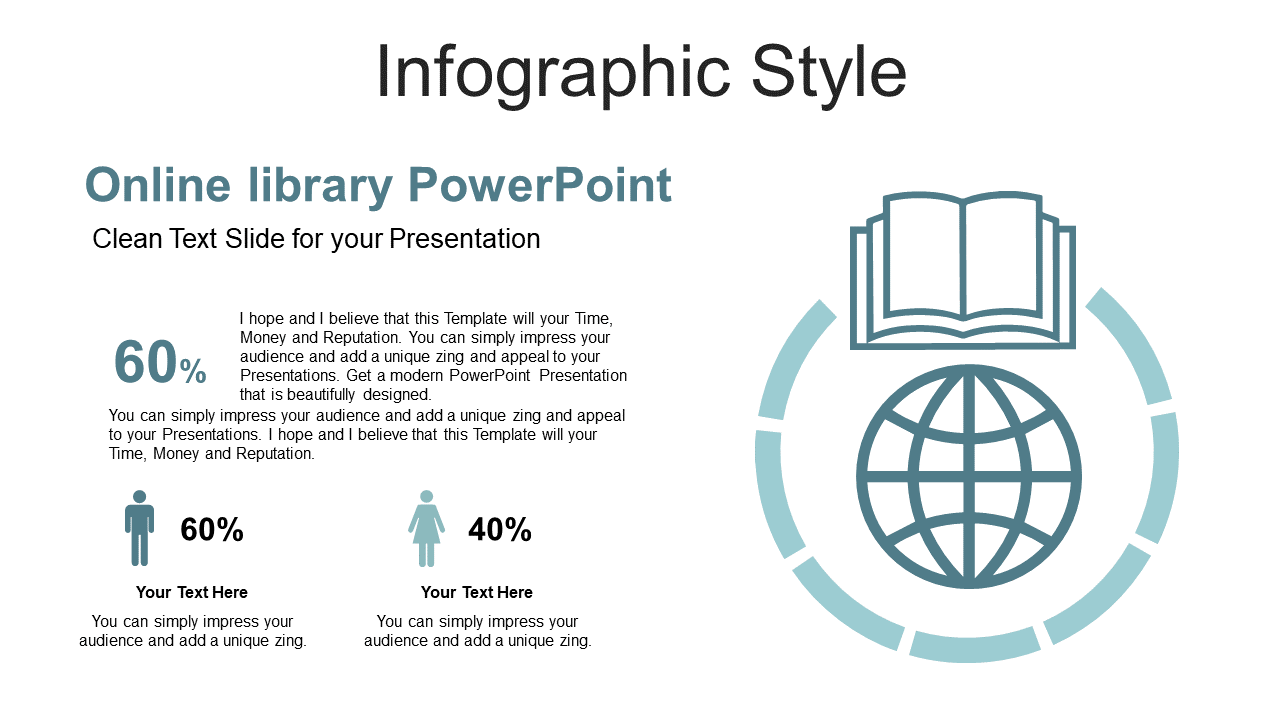 Infographic Style

Online library PowerPoint

Clean Text Slide for your Presentation

60%

I hope and I believe that this Template will your Time, Money and Reputation. You can simply impress your audience and add a unique zing and appeal to your Presentations. Get a modern PowerPoint Presentation that is beautifully designed.

You can simply impress your audience and add a unique zing and appeal to your Presentations. I hope and I believe that this Template will your Time, Money and Reputation.

60%

Your Text Here

You can simply impress your audience and add a unique zing.

40%

Your Text Here

You can simply impress your audience and add a unique zing.